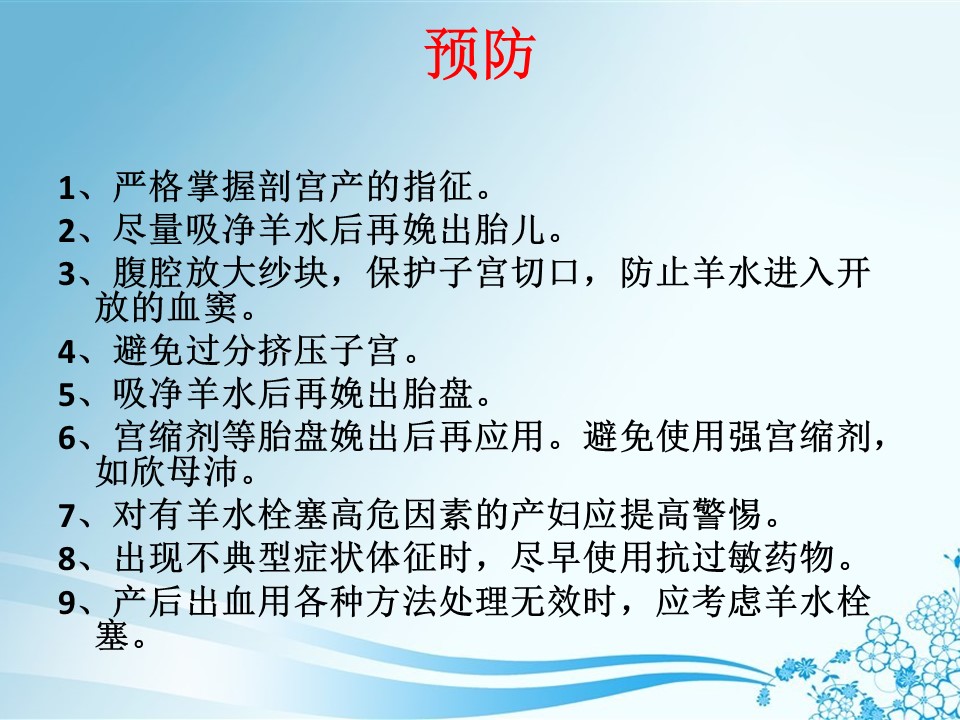 预防

1、严格掌握剖宫产的指征。

2、尽量吸净羊水后再娩出胎儿。

3、腹腔放大纱块，保护子宫切口，防止羊水进入开放的血窦。

4、避免过分挤压子宫。

5、吸净羊水后再娩出胎盘。

6、宫缩剂等胎盘娩出后再应用。避免使用强宫缩剂，如欣母沛。

7、对有羊水栓塞高危因素的产妇应提高警惕。

8、出现不典型症状体征时，尽早使用抗过敏药物。

9、产后出血用各种方法处理无效时，应考虑羊水栓塞。